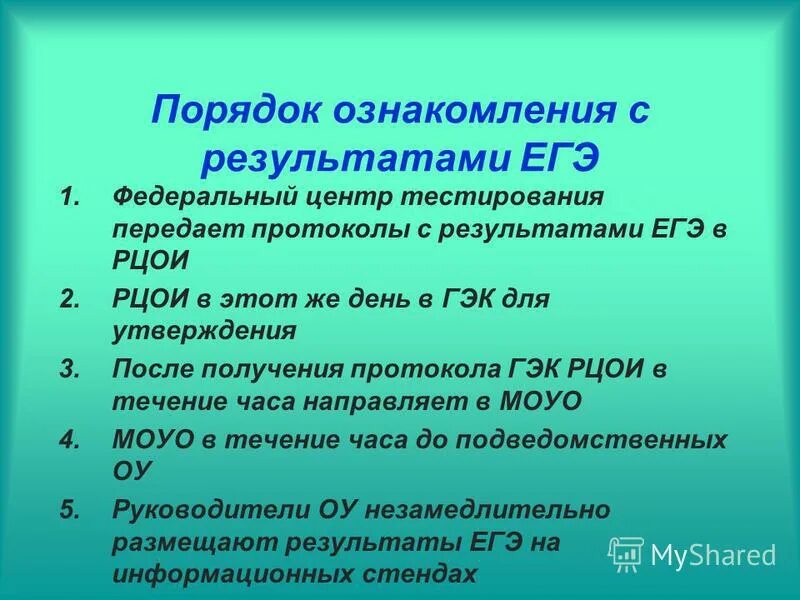 Порядок ознакомления с результатами ЕГЭ

1. Федеральный центр тестирования передает протоколы с результатами ЕГЭ в РЦОИ

2. РЦОИ в этот же день в ГЭК для утверждения

3. После получения протокола ГЭК РЦОИ в течение часа направляет в МОУО

4. МОУО в течение часа до подведомственных ОУ

5. Руководители ОУ незамедлительно размещают результаты ЕГЭ на информационных стендах

MyShared